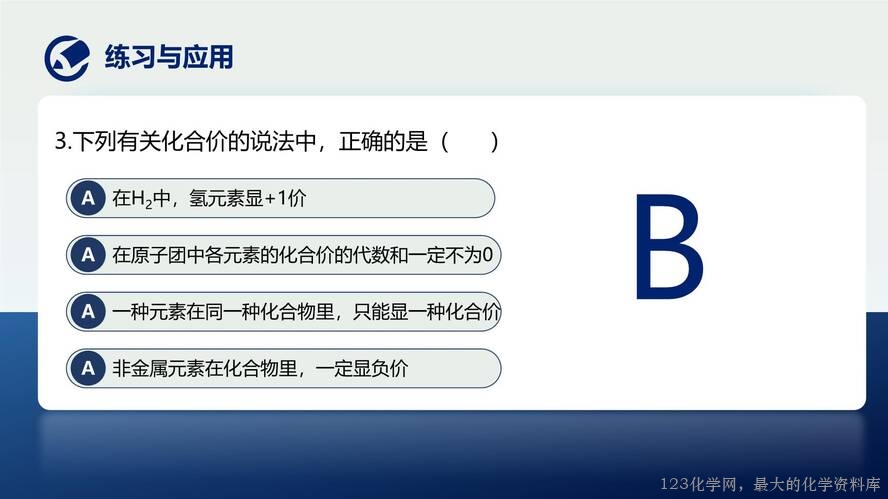 练习与应用

3.下列有关化合价的说法中，正确的是（　　）

A 在$H_2$中，氢元素显+1价

A 在原子团中各元素的化合价的代数和一定不为0

A 一种元素在同一种化合物里，只能显一种化合价

A 非金属元素在化合物里，一定显负价

B

123化学网，最大的化学资料库